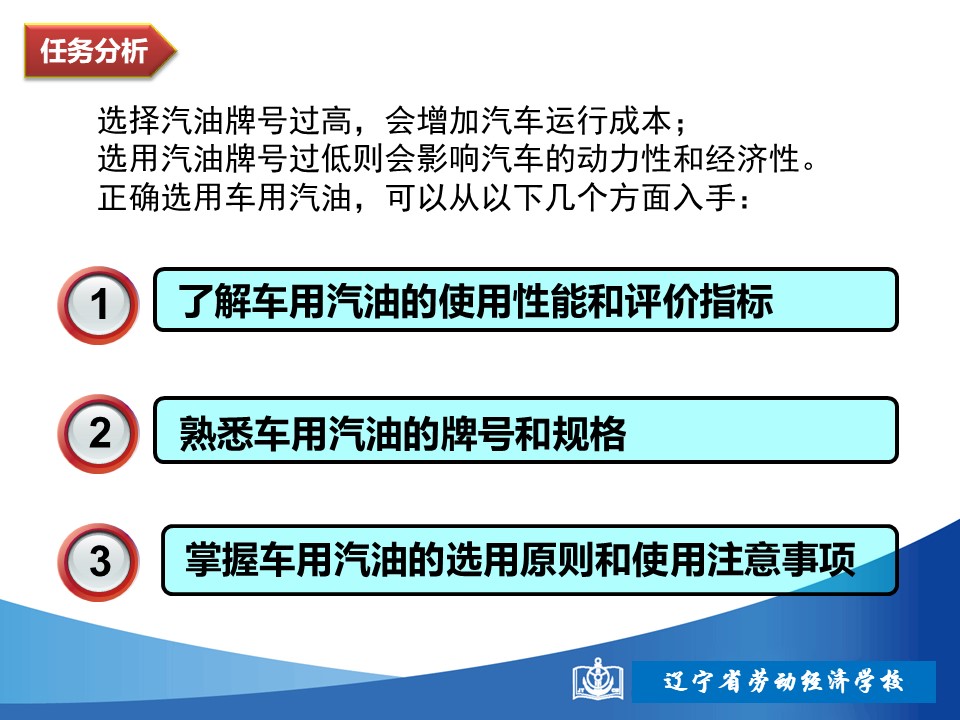 任务分析

选择汽油牌号过高，会增加汽车运行成本；
选用汽油牌号过低则会影响汽车的动力性和经济性。
正确选用车用汽油，可以从以下几个方面入手：

1 了解车用汽油的使用性能和评价指标

2 熟悉车用汽油的牌号和规格

3 掌握车用汽油的选用原则和使用注意事项

辽宁省劳动经济学校